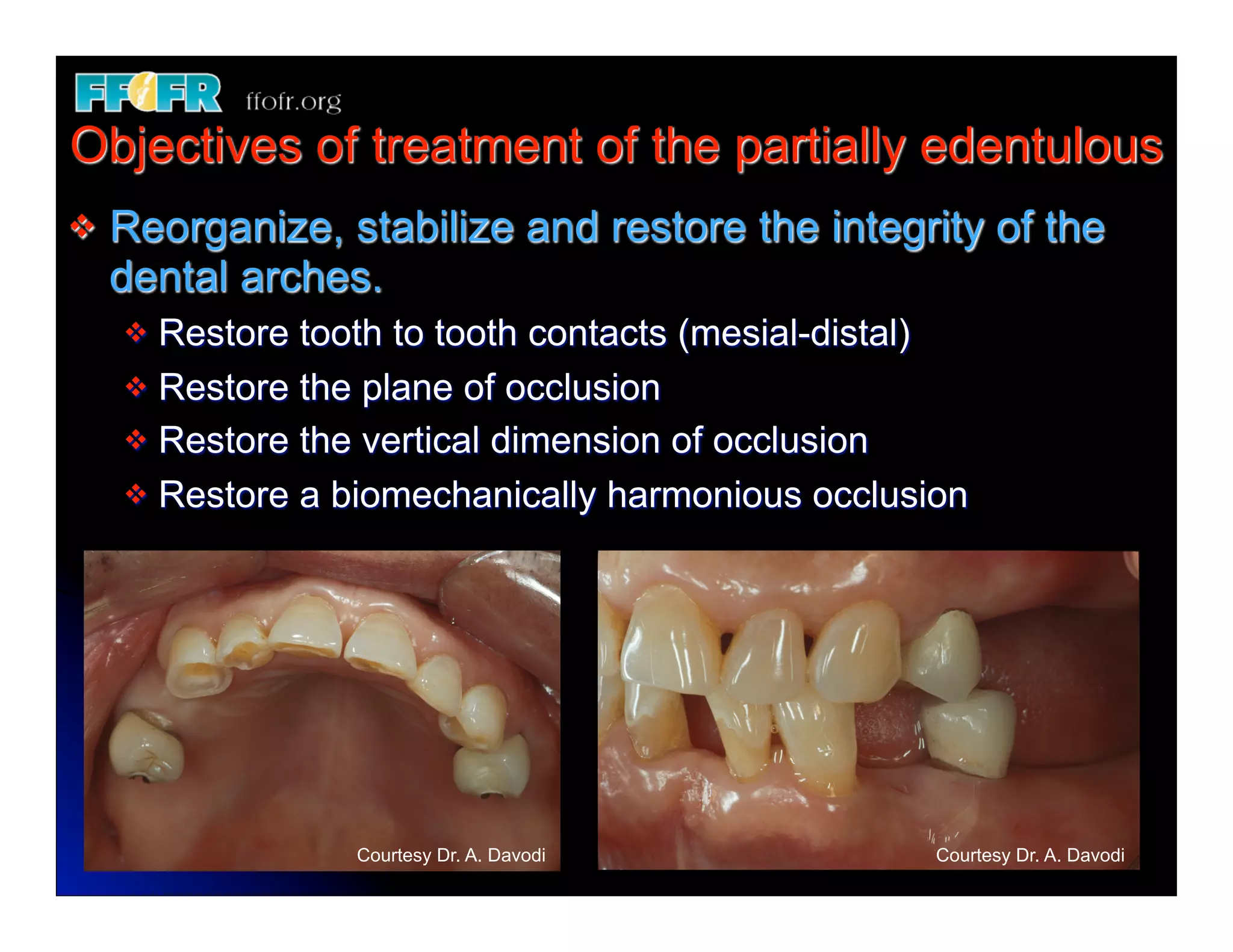 FFOFR ffofr.org

Objectives of treatment of the partially edentulous

❖ Reorganize, stabilize and restore the integrity of the dental arches.

❖ Restore tooth to tooth contacts (mesial-distal)

❖ Restore the plane of occlusion

❖ Restore the vertical dimension of occlusion

❖ Restore a biomechanically harmonious occlusion

Courtesy Dr. A. Davodi

Courtesy Dr. A. Davodi